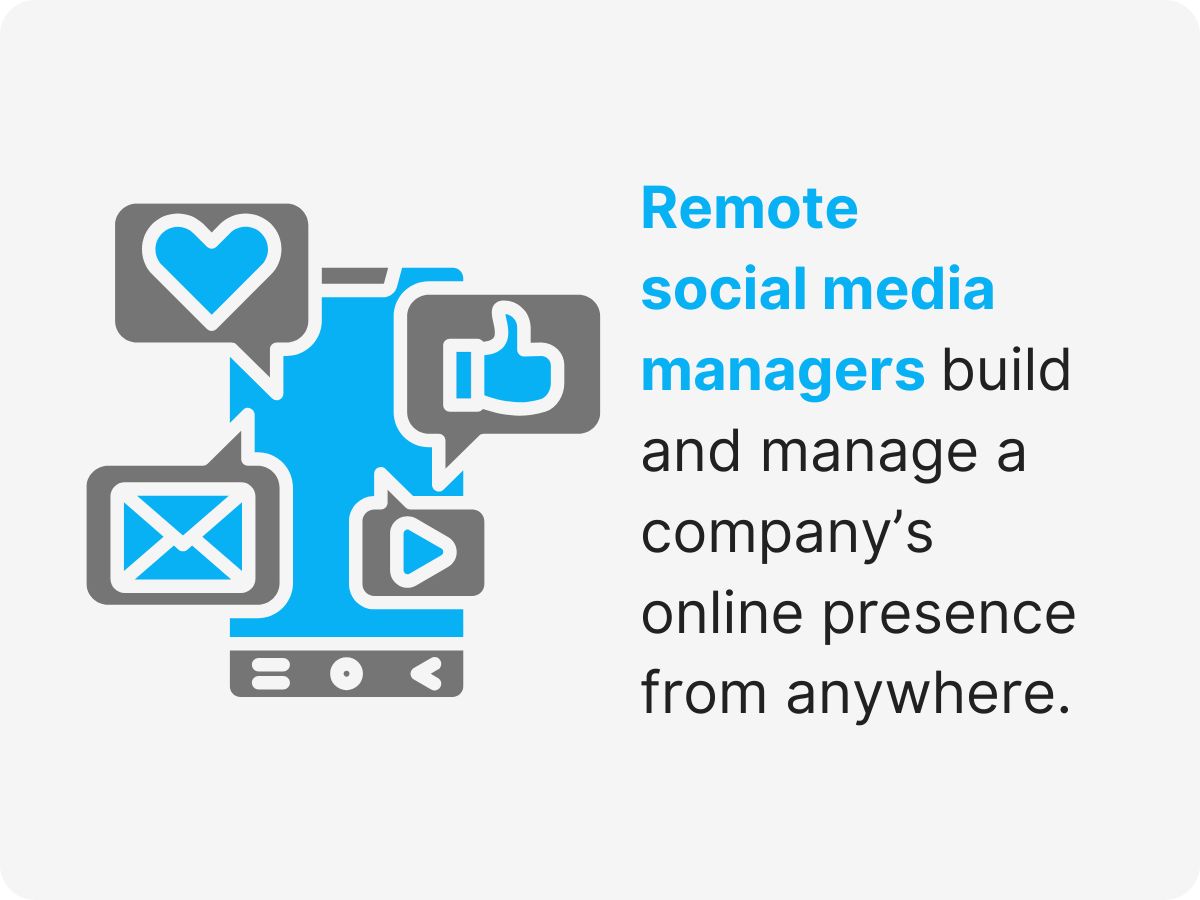 Remote social media managers build and manage a company’s online presence from anywhere.